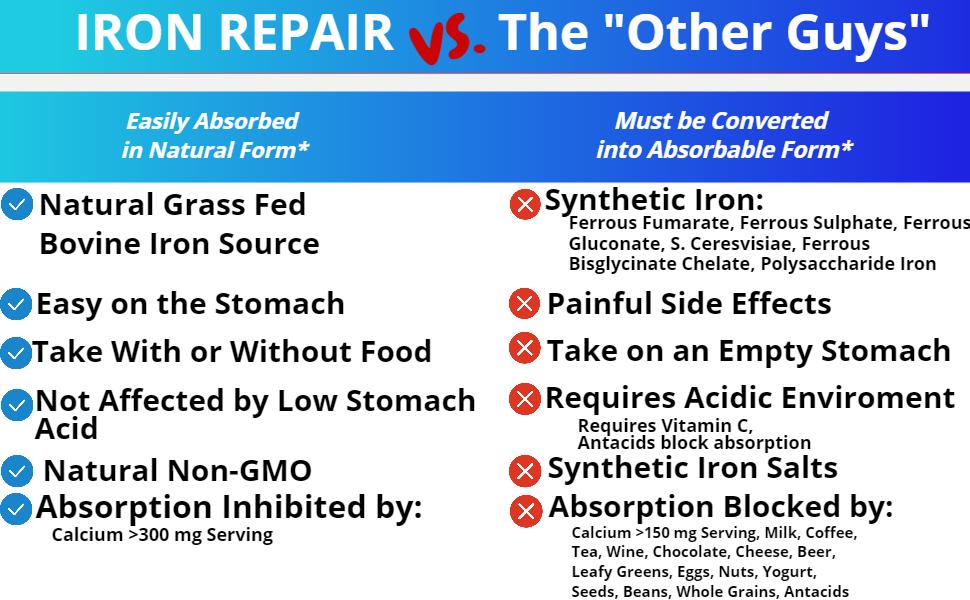 IRON REPAIR vs. The "Other Guys"

Easily Absorbed in Natural Form*

Natural Grass Fed Bovine Iron Source

Easy on the Stomach

Take With or Without Food

Not Affected by Low Stomach Acid

Natural Non-GMO

Absorption Inhibited by:
Calcium >300 mg Serving

Must be Converted into Absorbable Form*

Synthetic Iron:
Ferrous Fumarate, Ferrous Sulphate, Ferrous Gluconate, S. Ceresvisiae, Ferrous Bisglycinate Chelate, Polysaccharide Iron

Painful Side Effects

Take on an Empty Stomach

Requires Acidic Enviroment
Requires Vitamin C, Antacids block absorption

Synthetic Iron Salts

Absorption Blocked by:
Calcium >150 mg Serving, Milk, Coffee, Tea, Wine, Chocolate, Cheese, Beer, Leafy Greens, Eggs, Nuts, Yogurt, Seeds, Beans, Whole Grains, Antacids